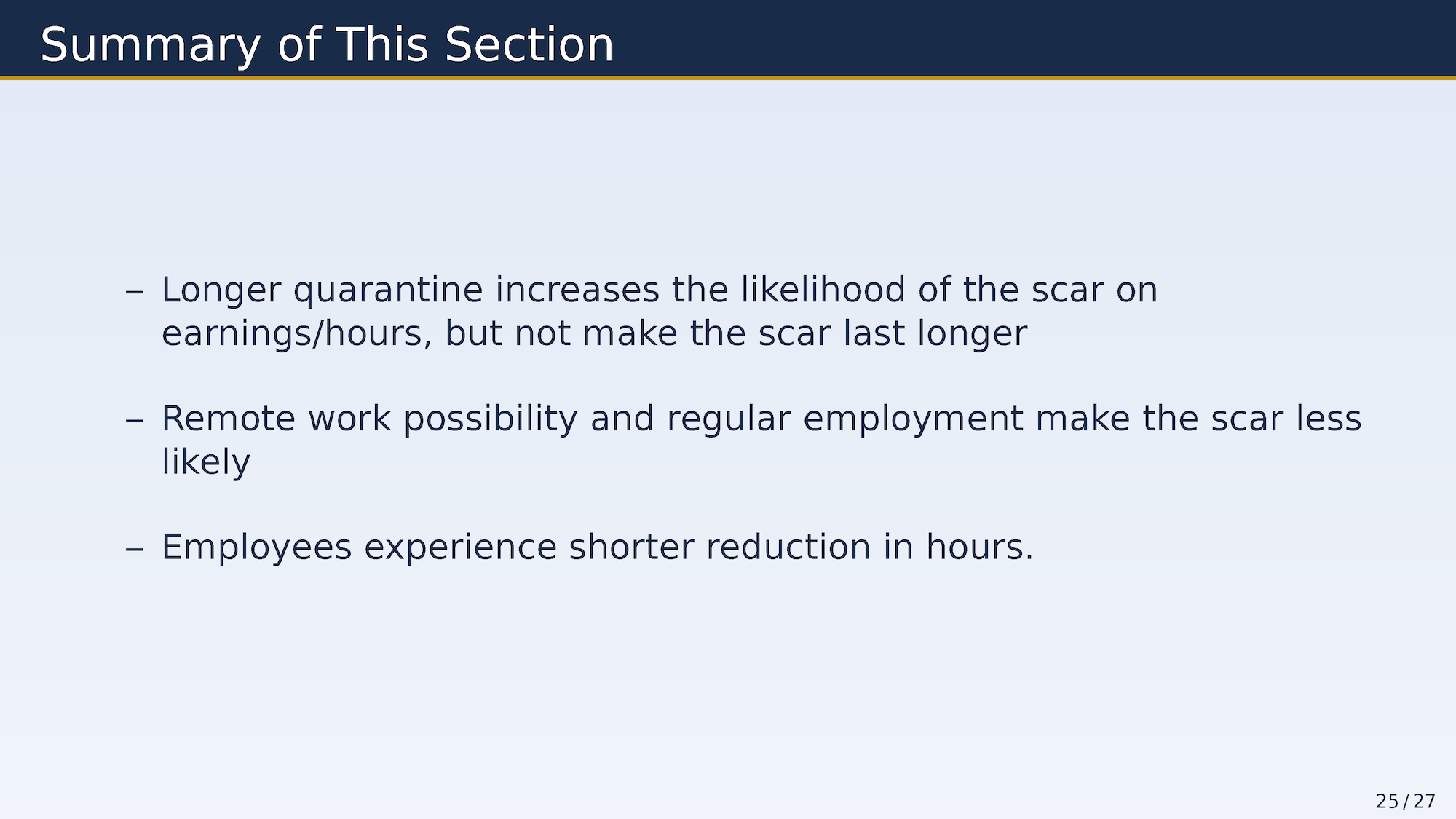 Summary of This Section

– Longer quarantine increases the likelihood of the scar on earnings/hours, but not make the scar last longer

– Remote work possibility and regular employment make the scar less likely

– Employees experience shorter reduction in hours.

25 / 27